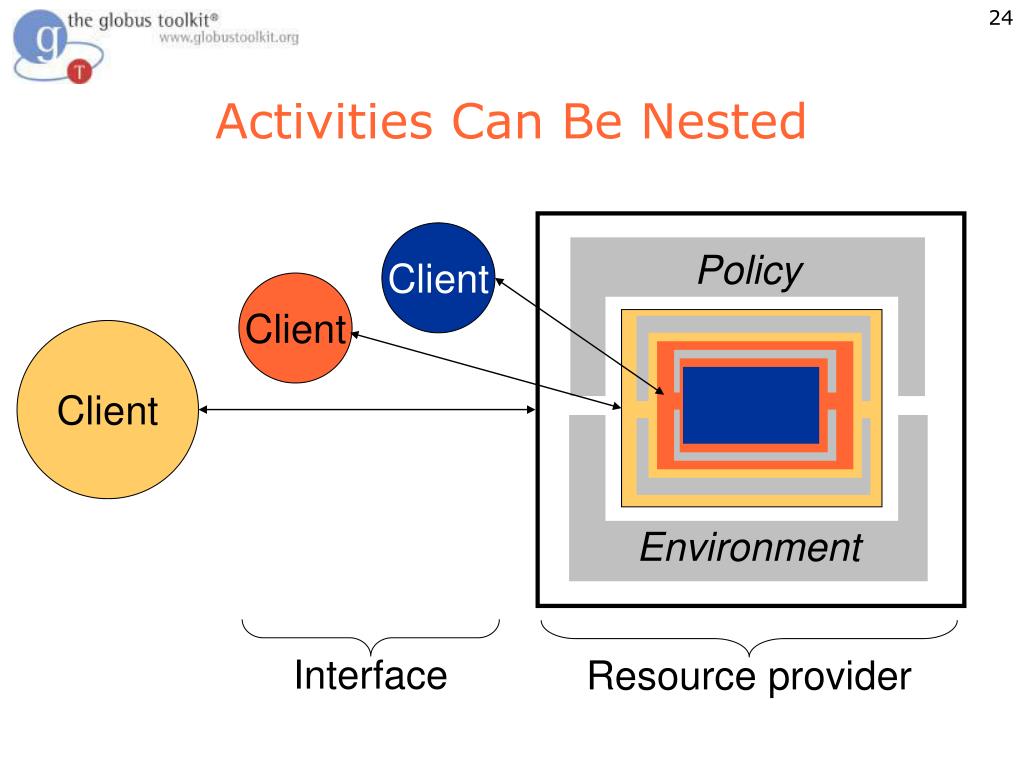 the globus toolkit®
www.globustoolkit.org

24

Activities Can Be Nested

Client

Client

Client

Policy

Environment

Interface

Resource provider